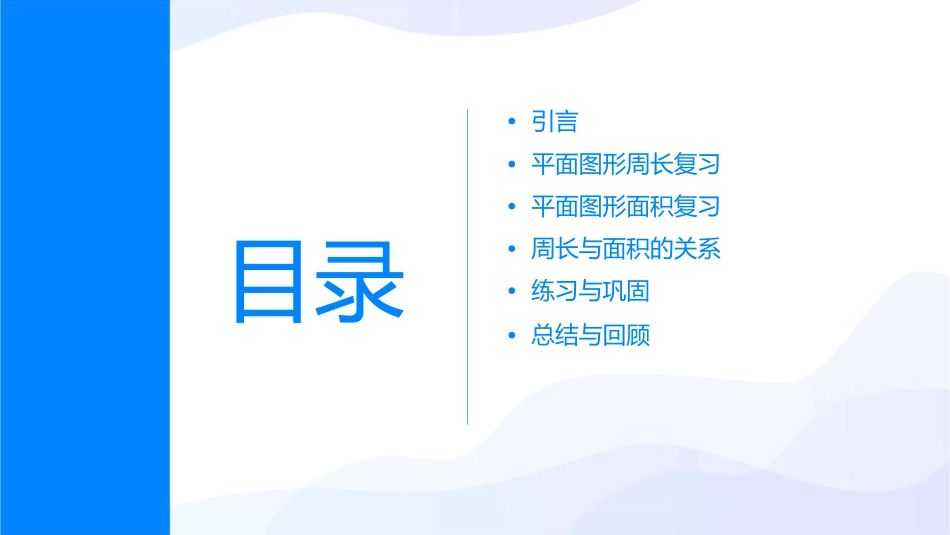 目录

• 引言
• 平面图形周长复习
• 平面图形面积复习
• 周长与面积的关系
• 练习与巩固
• 总结与回顾